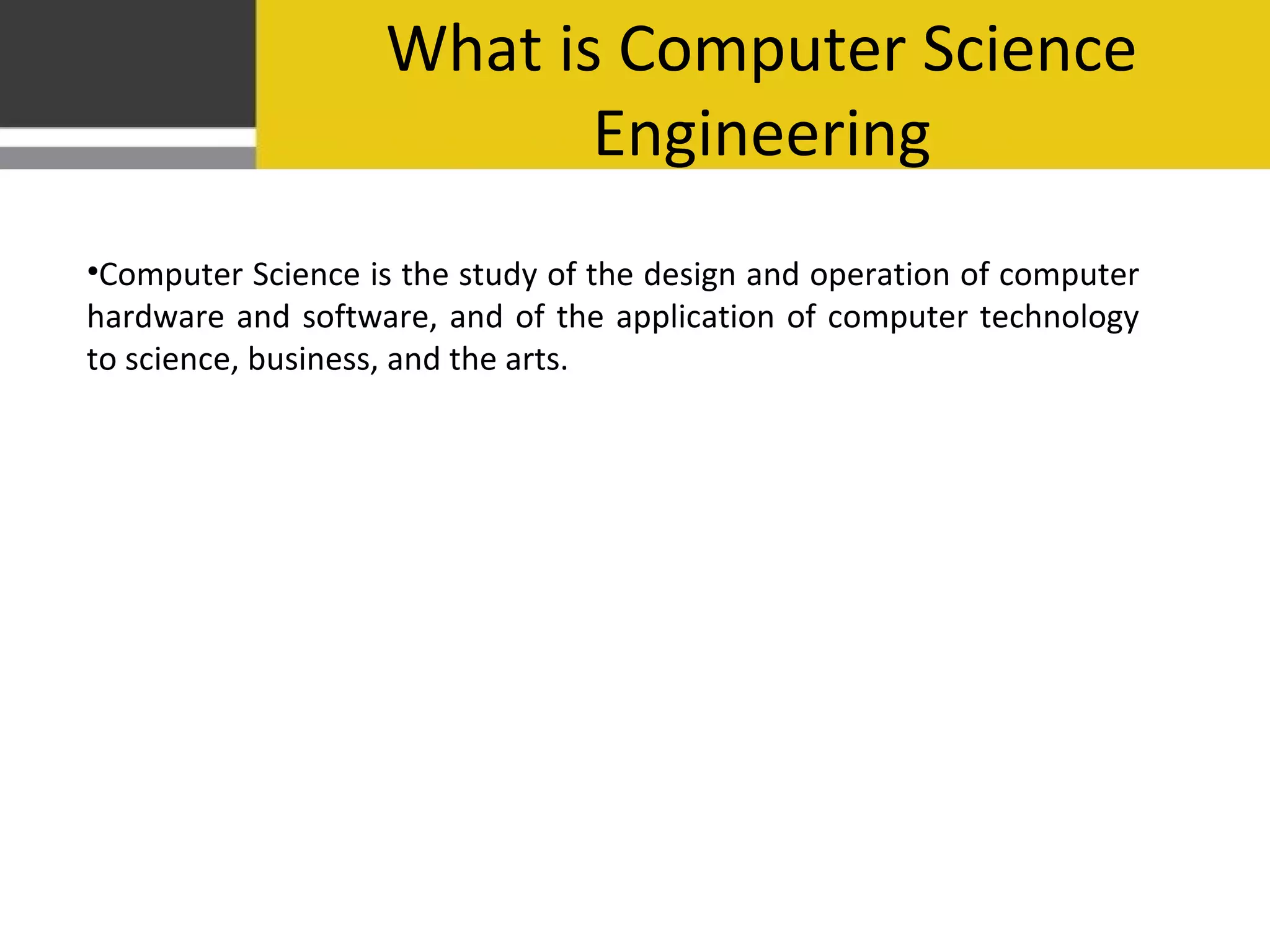 What is Computer Science Engineering

•Computer Science is the study of the design and operation of computer hardware and software, and of the application of computer technology to science, business, and the arts.